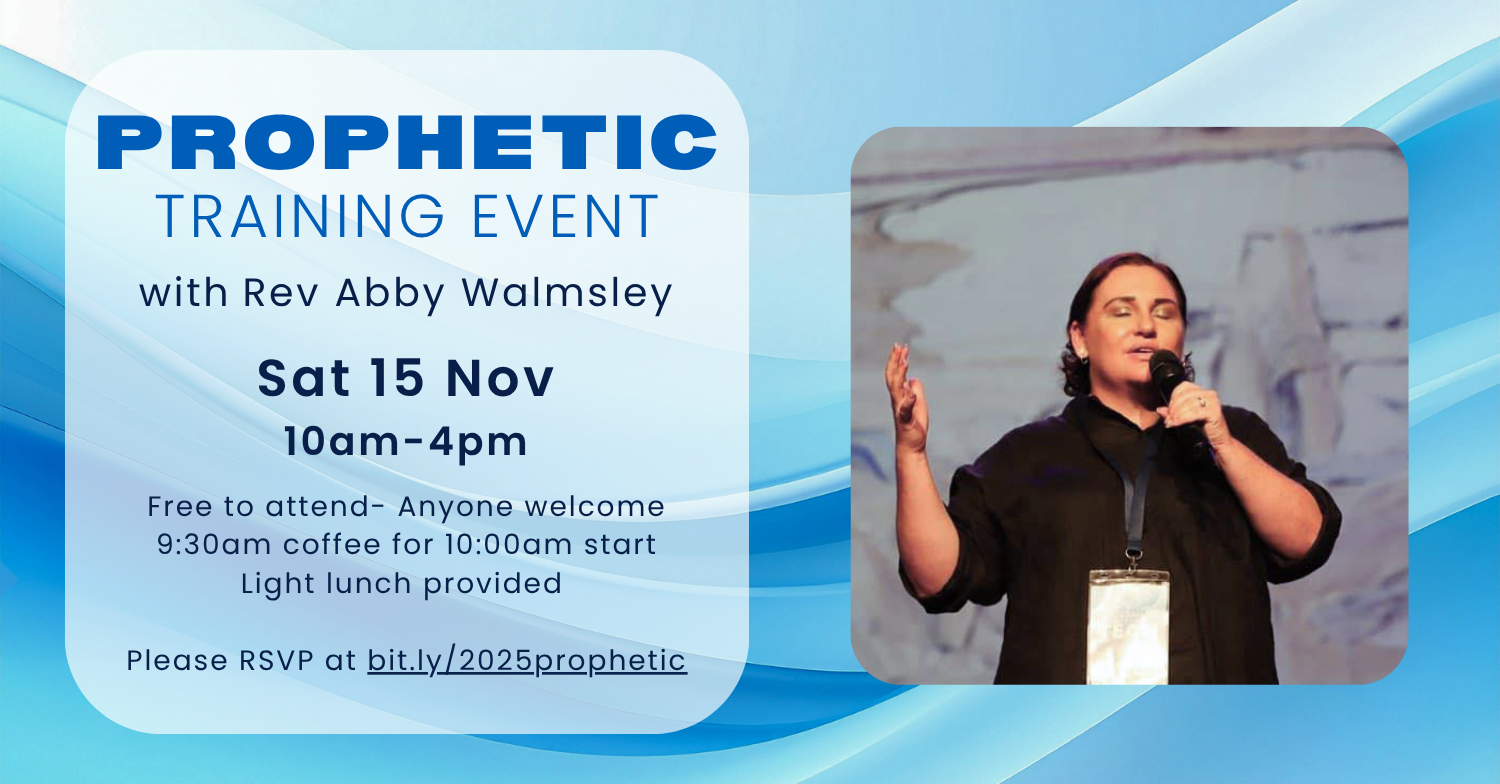 PROPHETIC
TRAINING EVENT
with Rev Abby Walmsley

Sat 15 Nov
10am-4pm

Free to attend- Anyone welcome
9:30am coffee for 10:00am start
Light lunch provided

Please RSVP at bit.ly/2025prophetic